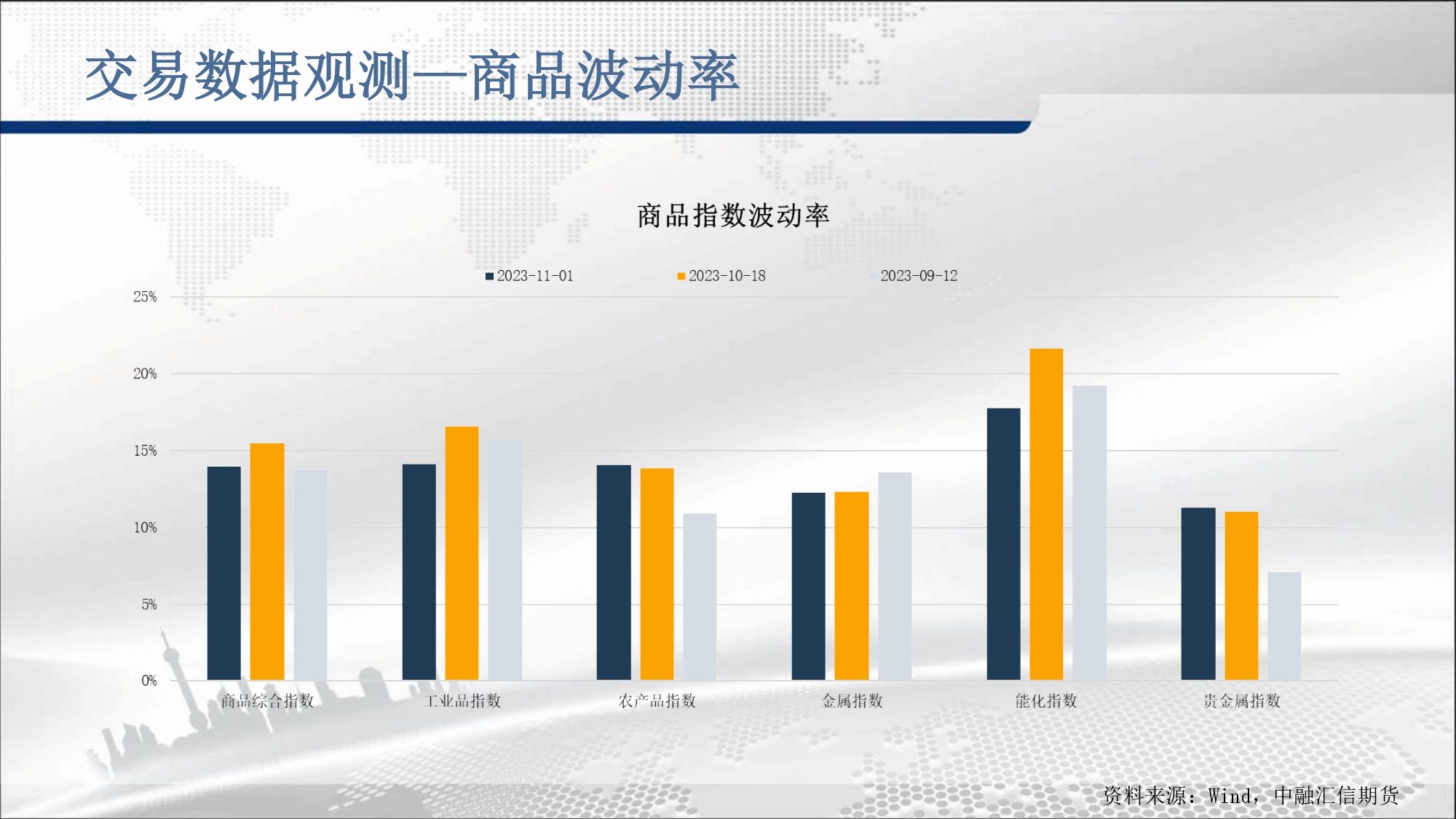 交易数据观测—商品波动率

商品指数波动率

2023-11-01 2023-10-18 2023-09-12

25%
20%
15%
10%
5%
0%

商品综合指数 工业品指数 农产品指数 金属指数 能化指数 贵金属指数

资料来源：Wind，中融汇信期货